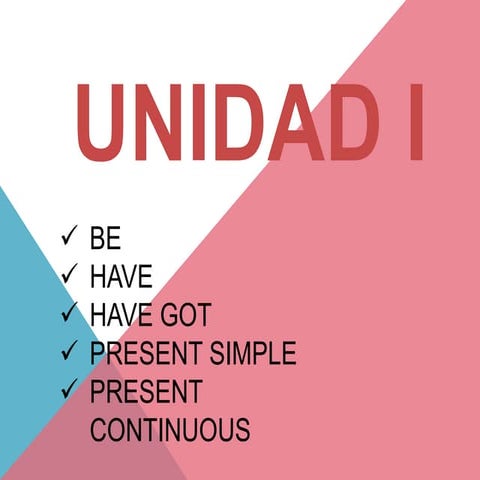 UNIDAD I

✓ BE
✓ HAVE
✓ HAVE GOT
✓ PRESENT SIMPLE
✓ PRESENT CONTINUOUS